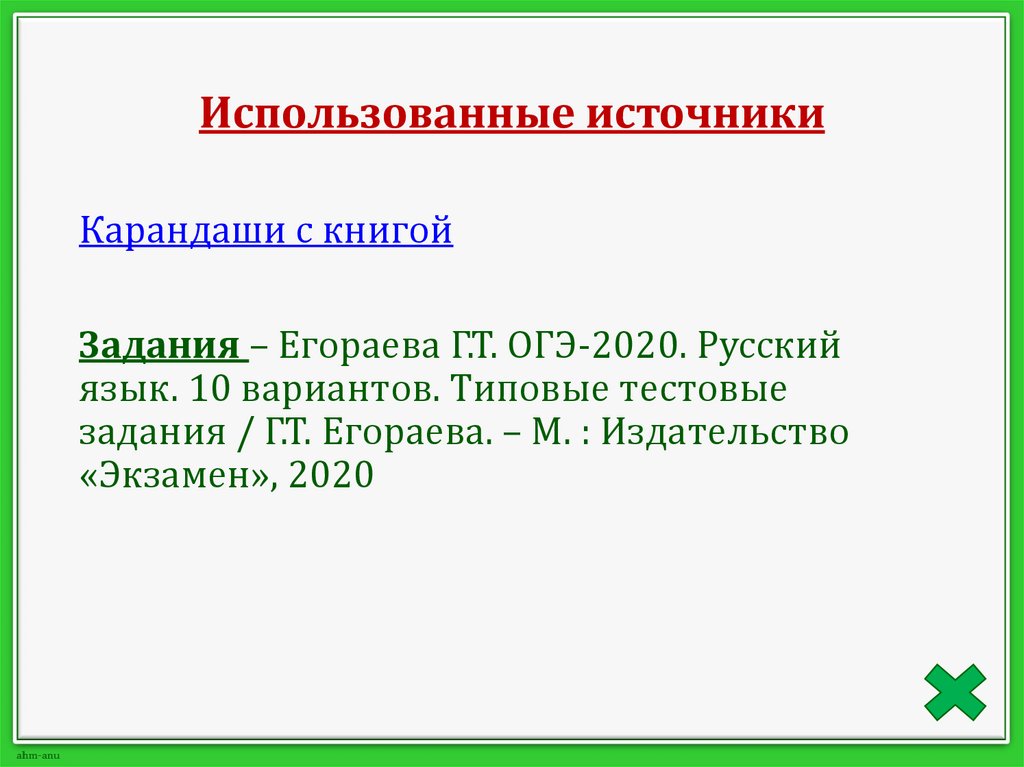 Использованные источники

Карандаши с книгой

Задания – Егораева Г.Т. ОГЭ-2020. Русский язык. 10 вариантов. Типовые тестовые задания / Г.Т. Егораева. – М. : Издательство «Экзамен», 2020

ahm-anu